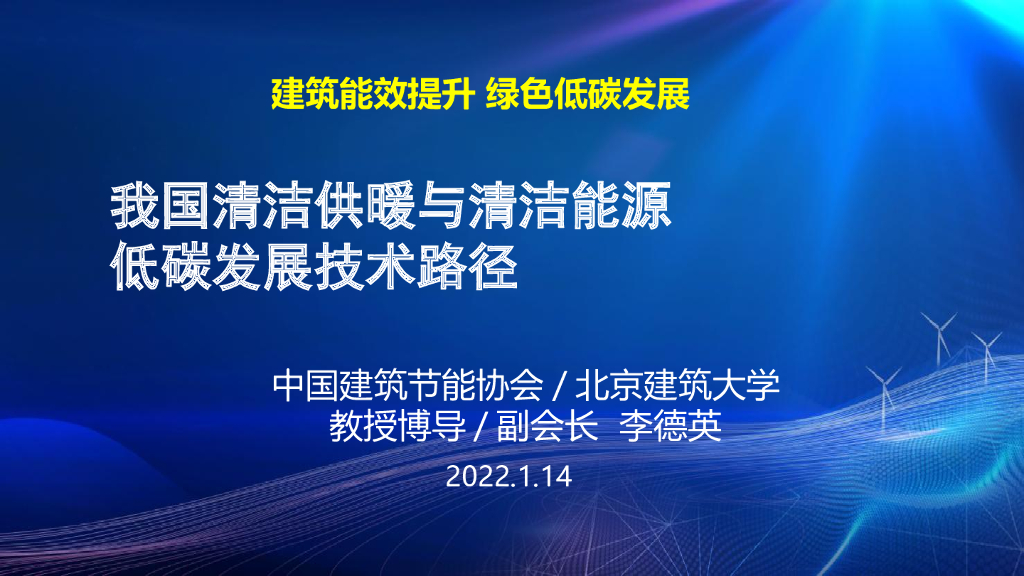 建筑能效提升 绿色低碳发展

我国清洁供暖与清洁能源
低碳发展技术路径

中国建筑节能协会 / 北京建筑大学
教授博导 / 副会长 李德英

2022.1.14